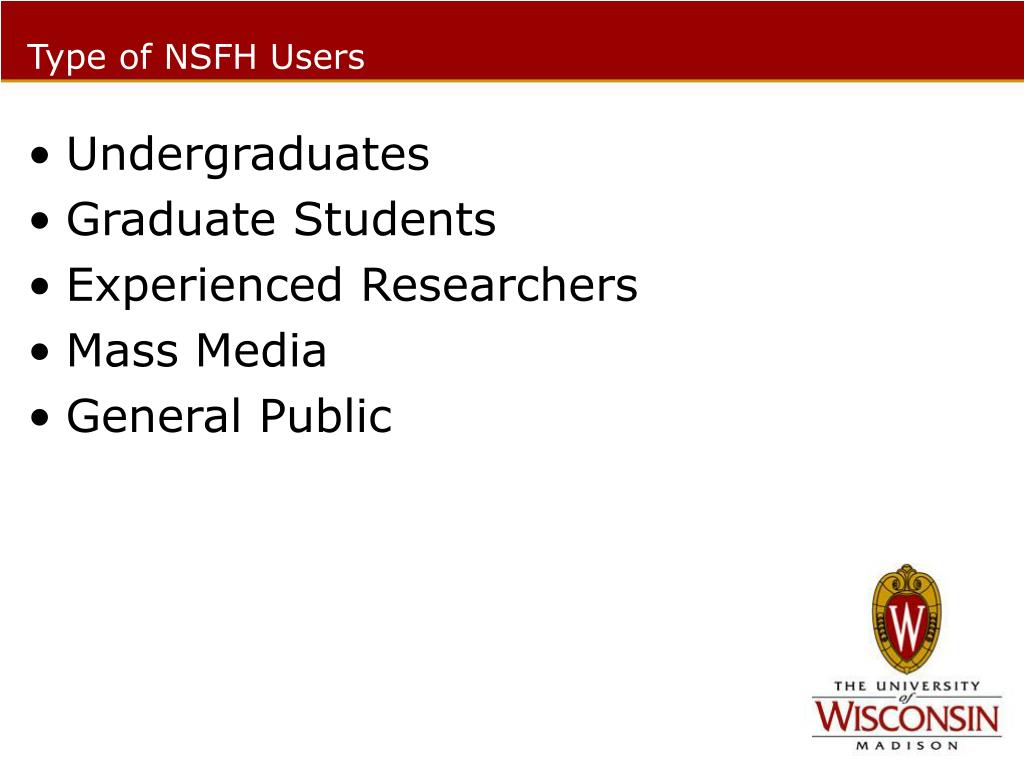 Type of NSFH Users

• Undergraduates
• Graduate Students
• Experienced Researchers
• Mass Media
• General Public

W

THE UNIVERSITY of WISCONSIN MADISON